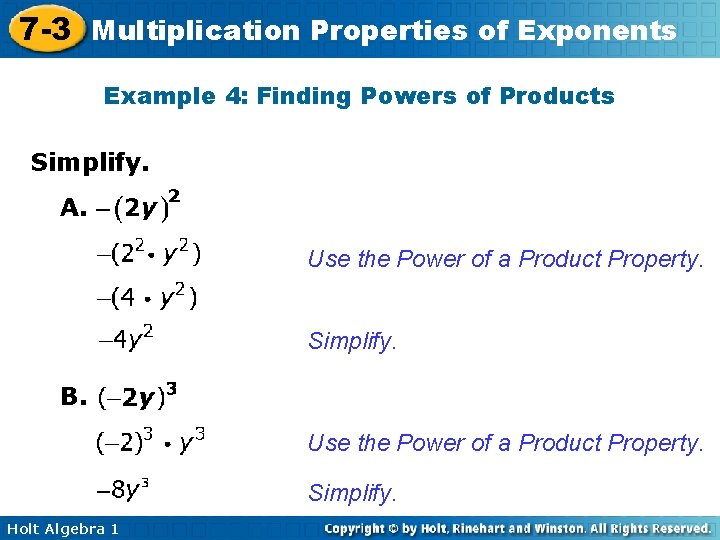 7-3 Multiplication Properties of Exponents

Example 4: Finding Powers of Products

Simplify.

A. $-(2y)^2$

$-(2^2 \cdot y^2)$ Use the Power of a Product Property.

$-(4 \cdot y^2)$

$-4y^2$ Simplify.

B. $(-2y)^3$

$(-2)^3 \cdot y^3$ Use the Power of a Product Property.

$-8y^3$ Simplify.

Holt Algebra 1

Copyright © by Holt, Rinehart and Winston. All Rights Reserved.